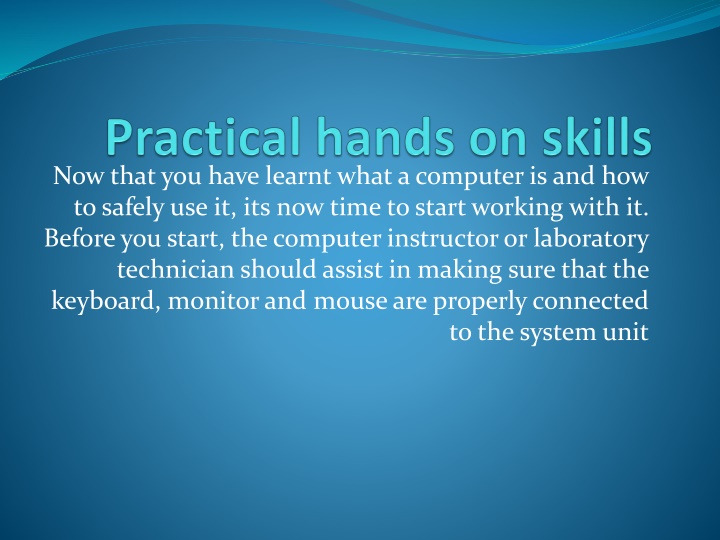 Practical hands on skills

Now that you have learnt what a computer is and how to safely use it, its now time to start working with it. Before you start, the computer instructor or laboratory technician should assist in making sure that the keyboard, monitor and mouse are properly connected to the system unit